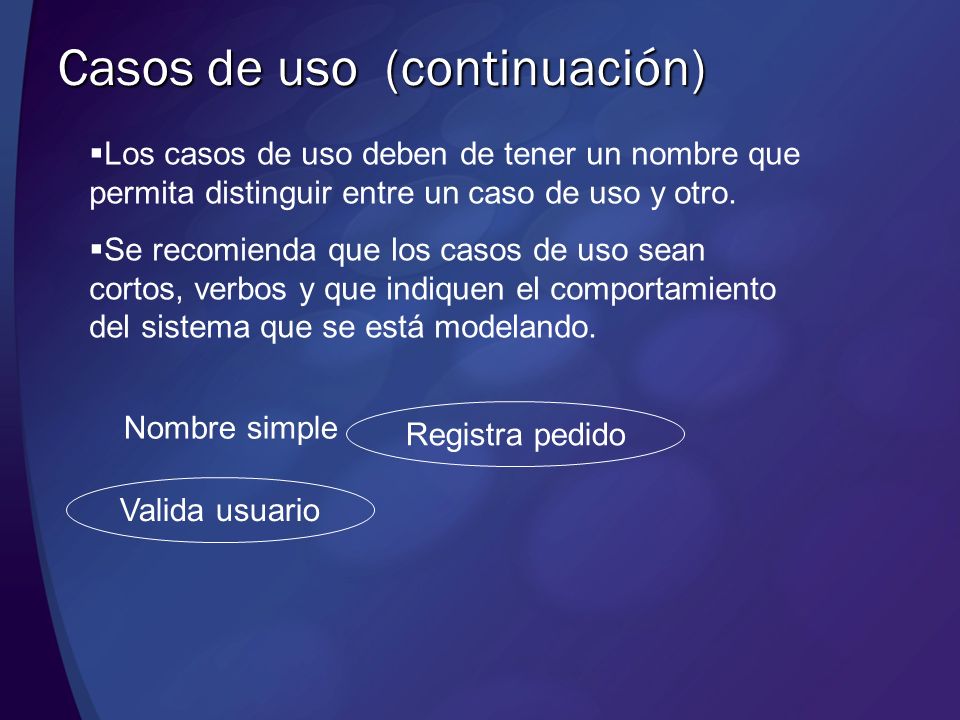 Casos de uso (continuación)

▪Los casos de uso deben de tener un nombre que permita distinguir entre un caso de uso y otro.

▪Se recomienda que los casos de uso sean cortos, verbos y que indiquen el comportamiento del sistema que se está modelando.

Nombre simple

Registra pedido

Valida usuario